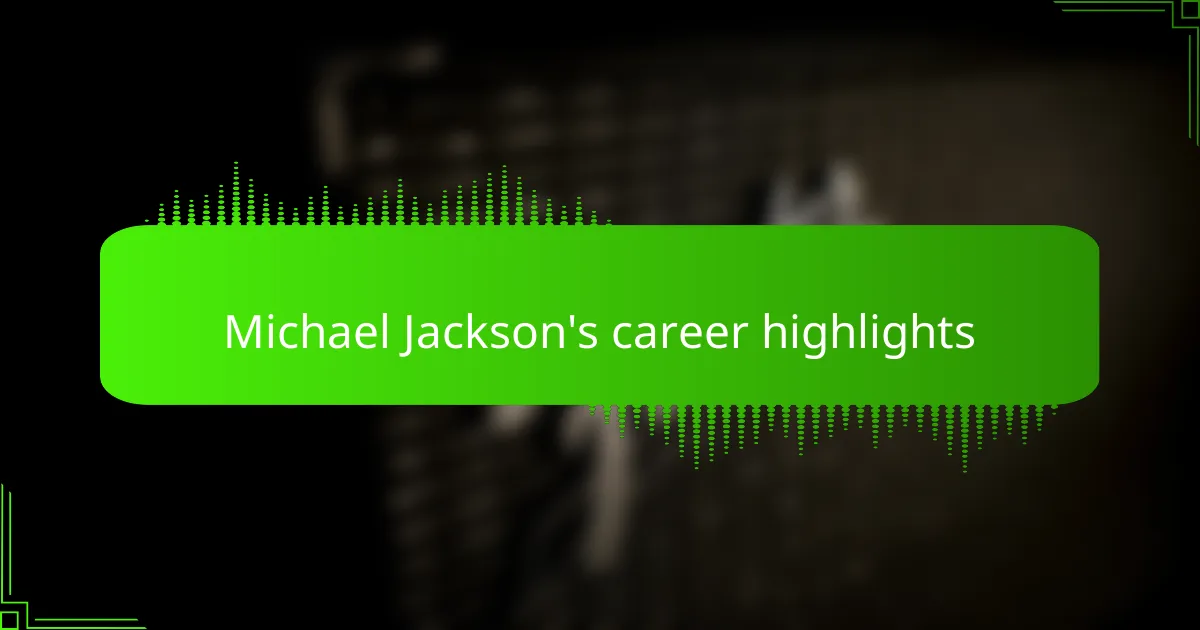 Michael Jackson's career highlights